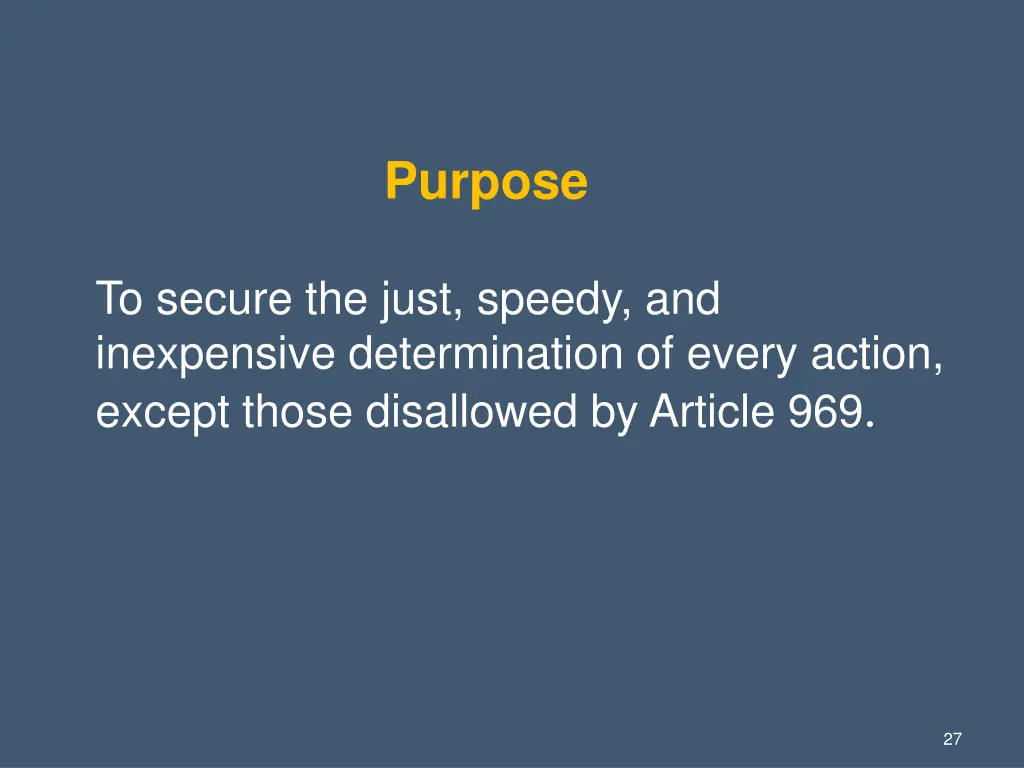 Purpose

To secure the just, speedy, and inexpensive determination of every action, except those disallowed by Article 969.

27